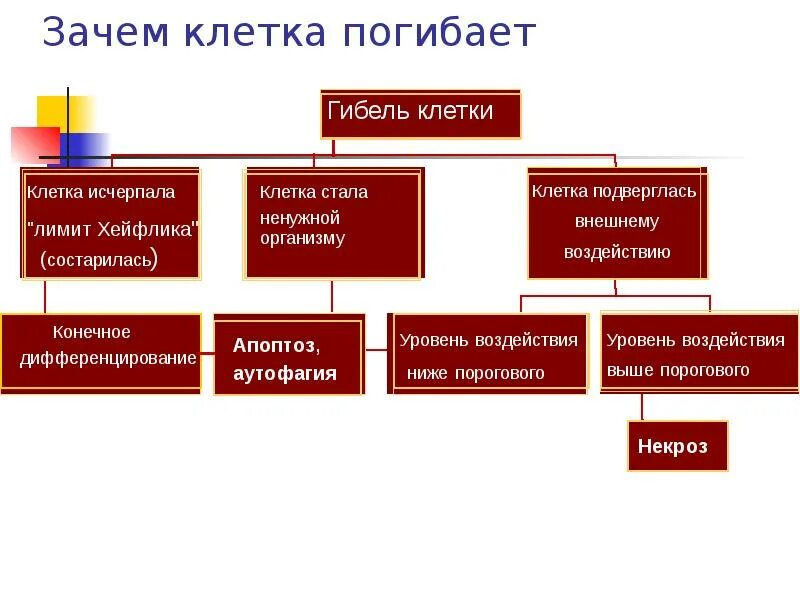 Зачем клетка погибает

Гибель клетки

Клетка исчерпала "лимит Хейфлика" (состарилась)

Клетка стала ненужной организму

Клетка подверглась внешнему воздействию

Конечное дифференцирование

Апоптоз, аутофагия

Уровень воздействия ниже порогового

Уровень воздействия выше порогового

Некроз